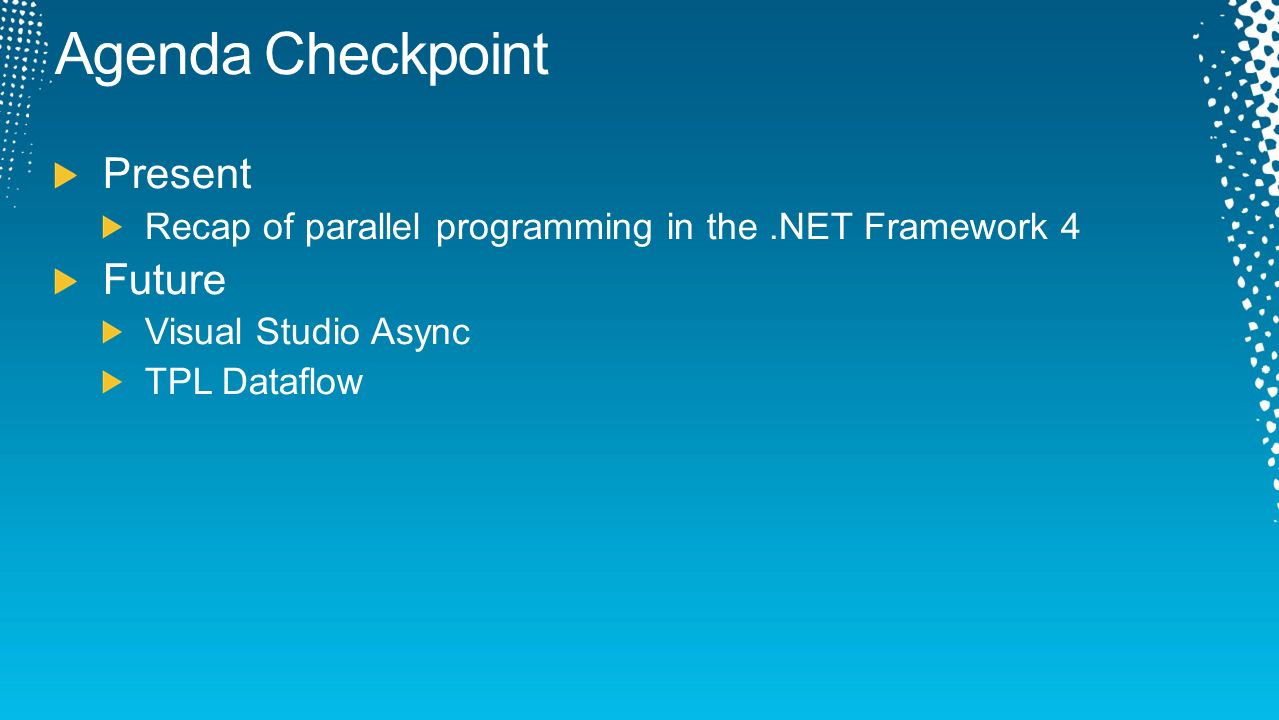 Agenda Checkpoint

Present

Recap of parallel programming in the .NET Framework 4

Future

Visual Studio Async

TPL Dataflow